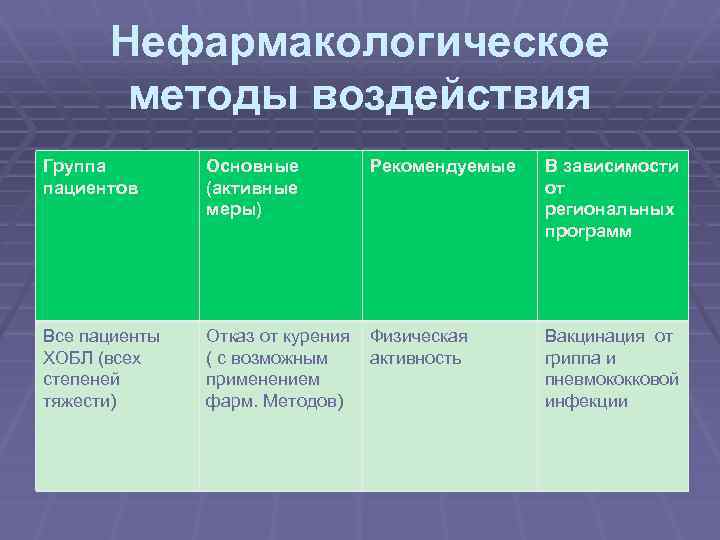 Нефармакологическое методы воздействия

| Группа пациентов | Основные (активные меры) | Рекомендуемые | В зависимости от региональных программ |
|---|---|---|---|
| Все пациенты ХОБЛ (всех степеней тяжести) | Отказ от курения ( с возможным применением фарм. Методов) | Физическая активность | Вакцинация от гриппа и пневмококковой инфекции |